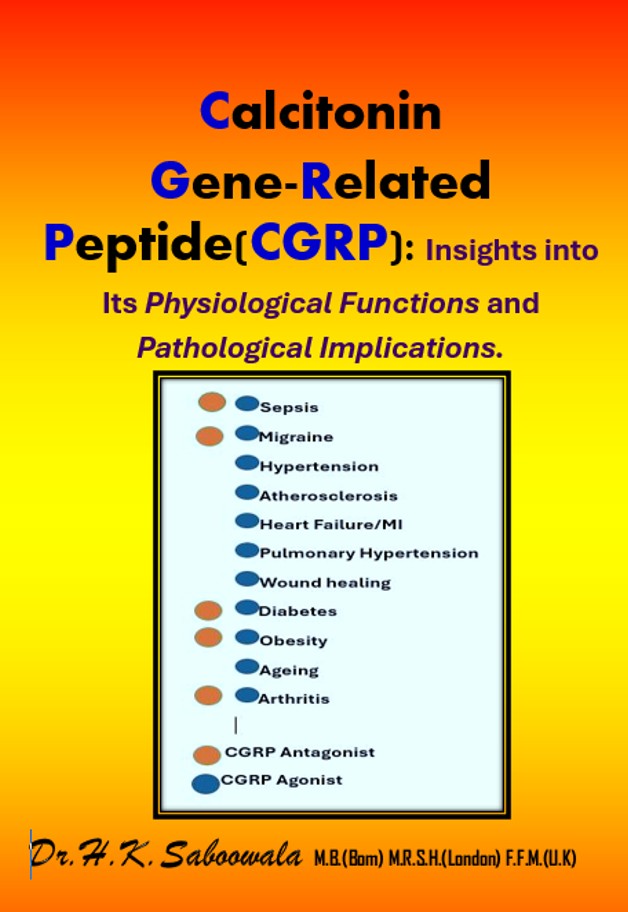 Calcitonin Gene-Related Peptide(CGRP): Insights into Its Physiological Functions and Pathological Implications.

Sepsis
Migraine
Hypertension
Atherosclerosis
Heart Failure/MI
Pulmonary Hypertension
Wound healing
Diabetes
Obesity
Ageing
Arthritis

CGRP Antagonist
CGRP Agonist

Dr.H.K.Saboowala M.B.(Bom) M.R.S.H.(London) F.F.M.(U.K)